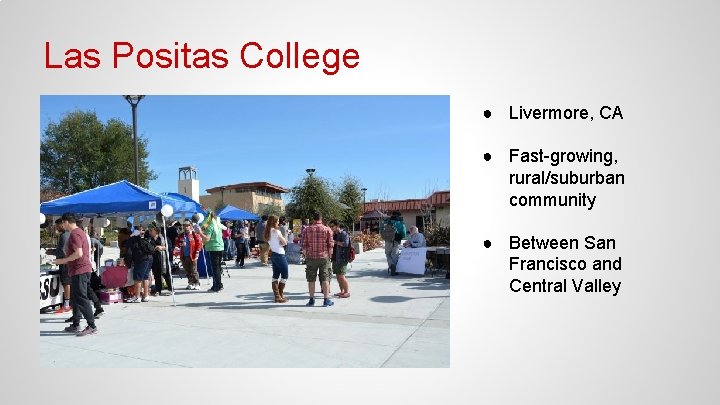 Las Positas College

● Livermore, CA

● Fast-growing, rural/suburban community

● Between San Francisco and Central Valley